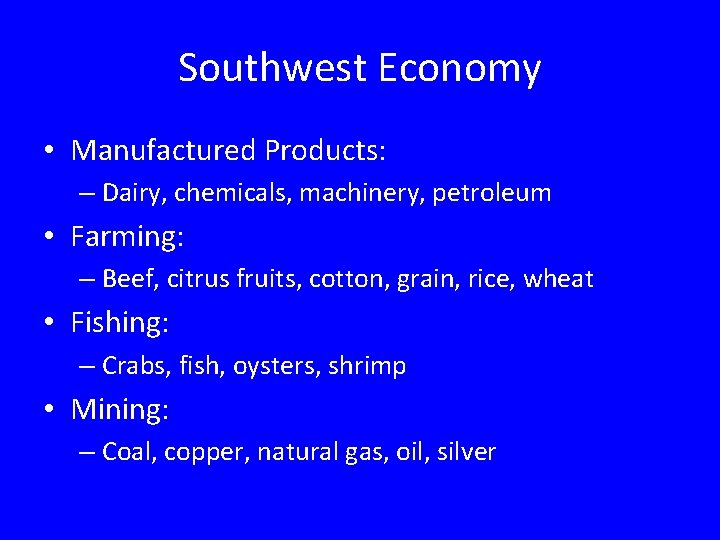 Southwest Economy

• Manufactured Products:
– Dairy, chemicals, machinery, petroleum
• Farming:
– Beef, citrus fruits, cotton, grain, rice, wheat
• Fishing:
– Crabs, fish, oysters, shrimp
• Mining:
– Coal, copper, natural gas, oil, silver